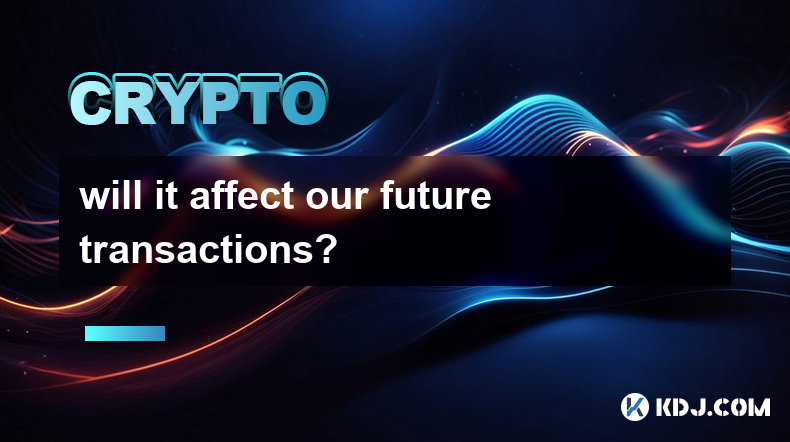 CRYPTO

will it affect our future transactions?

KDJ.COM